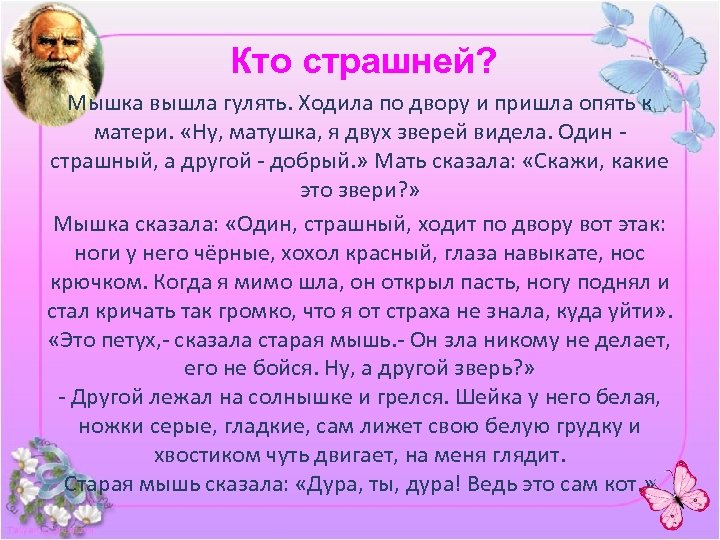 Кто страшней?

Мышка вышла гулять. Ходила по двору и пришла опять к матери. «Ну, матушка, я двух зверей видела. Один - страшный, а другой - добрый.» Мать сказала: «Скажи, какие это звери?»

Мышка сказала: «Один, страшный, ходит по двору вот этак: ноги у него чёрные, хохол красный, глаза навыкате, нос крючком. Когда я мимо шла, он открыл пасть, ногу поднял и стал кричать так громко, что я от страха не знала, куда уйти». «Это петух,- сказала старая мышь.- Он зла никому не делает, его не бойся. Ну, а другой зверь?»
- Другой лежал на солнышке и грелся. Шейка у него белая, ножки серые, гладкие, сам лижет свою белую грудку и хвостиком чуть двигает, на меня глядит.
Старая мышь сказала: «Дура, ты, дура! Ведь это сам кот.»